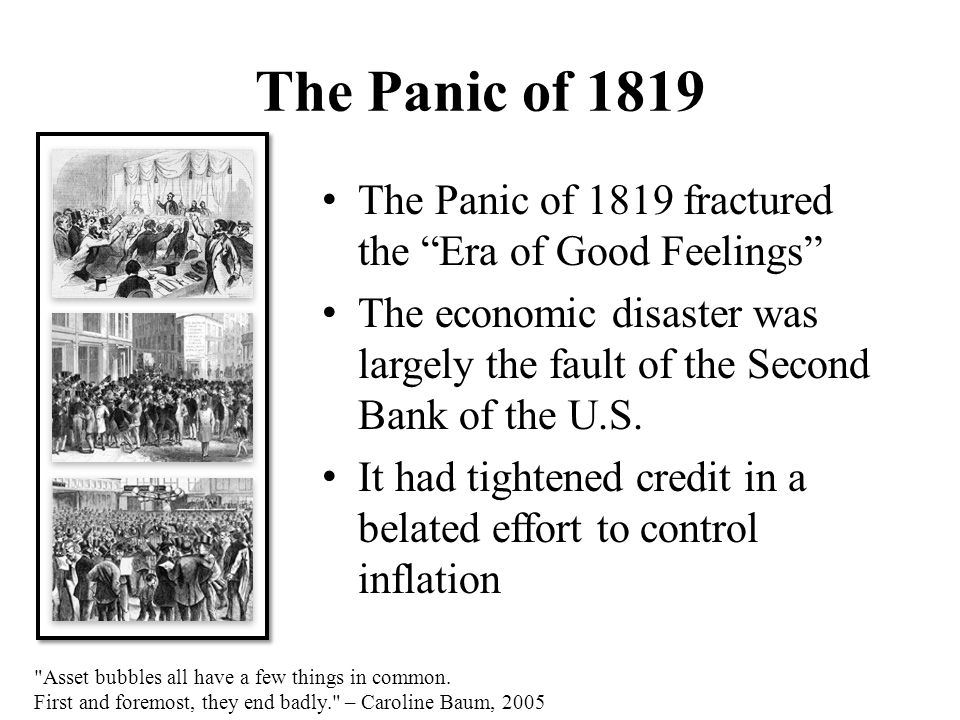 The Panic of 1819

• The Panic of 1819 fractured the “Era of Good Feelings”

• The economic disaster was largely the fault of the Second Bank of the U.S.

• It had tightened credit in a belated effort to control inflation

"Asset bubbles all have a few things in common. First and foremost, they end badly." – Caroline Baum, 2005